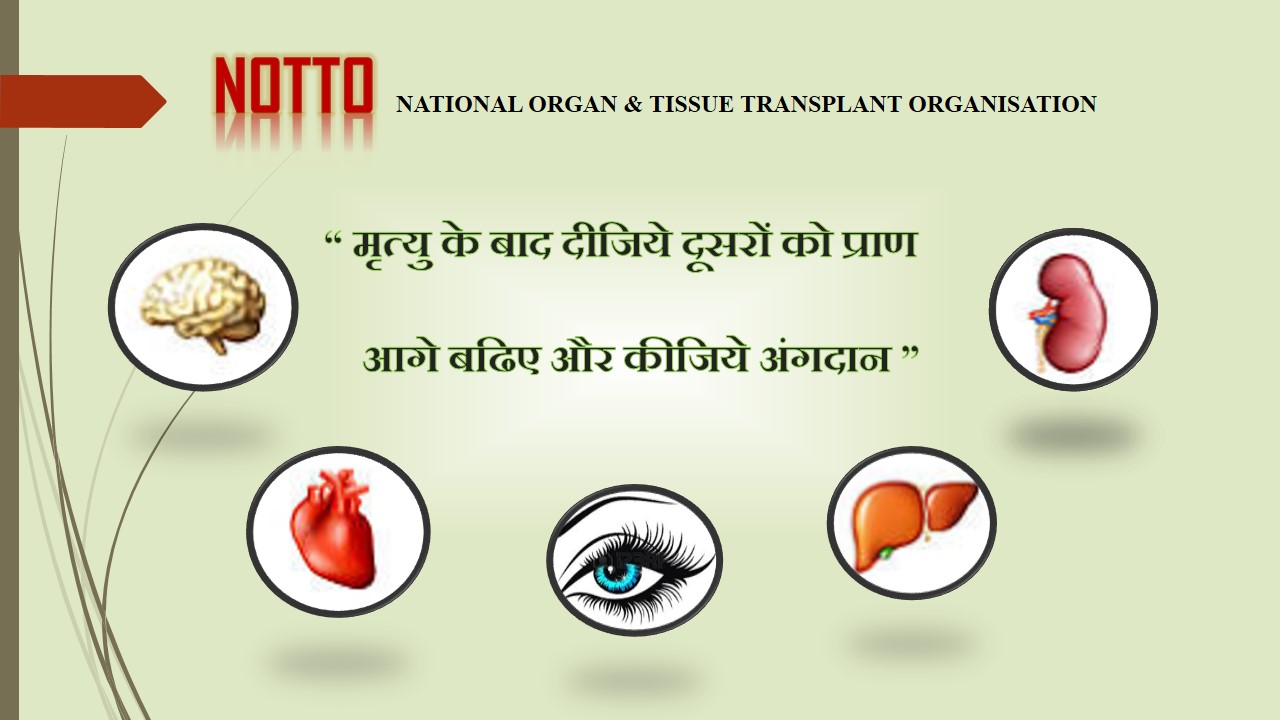 NOTTO NATIONAL ORGAN & TISSUE TRANSPLANT ORGANISATION

“ मृत्यु के बाद दीजिये दूसरों को प्राण

आगे बढिए और कीजिये अंगदान ”